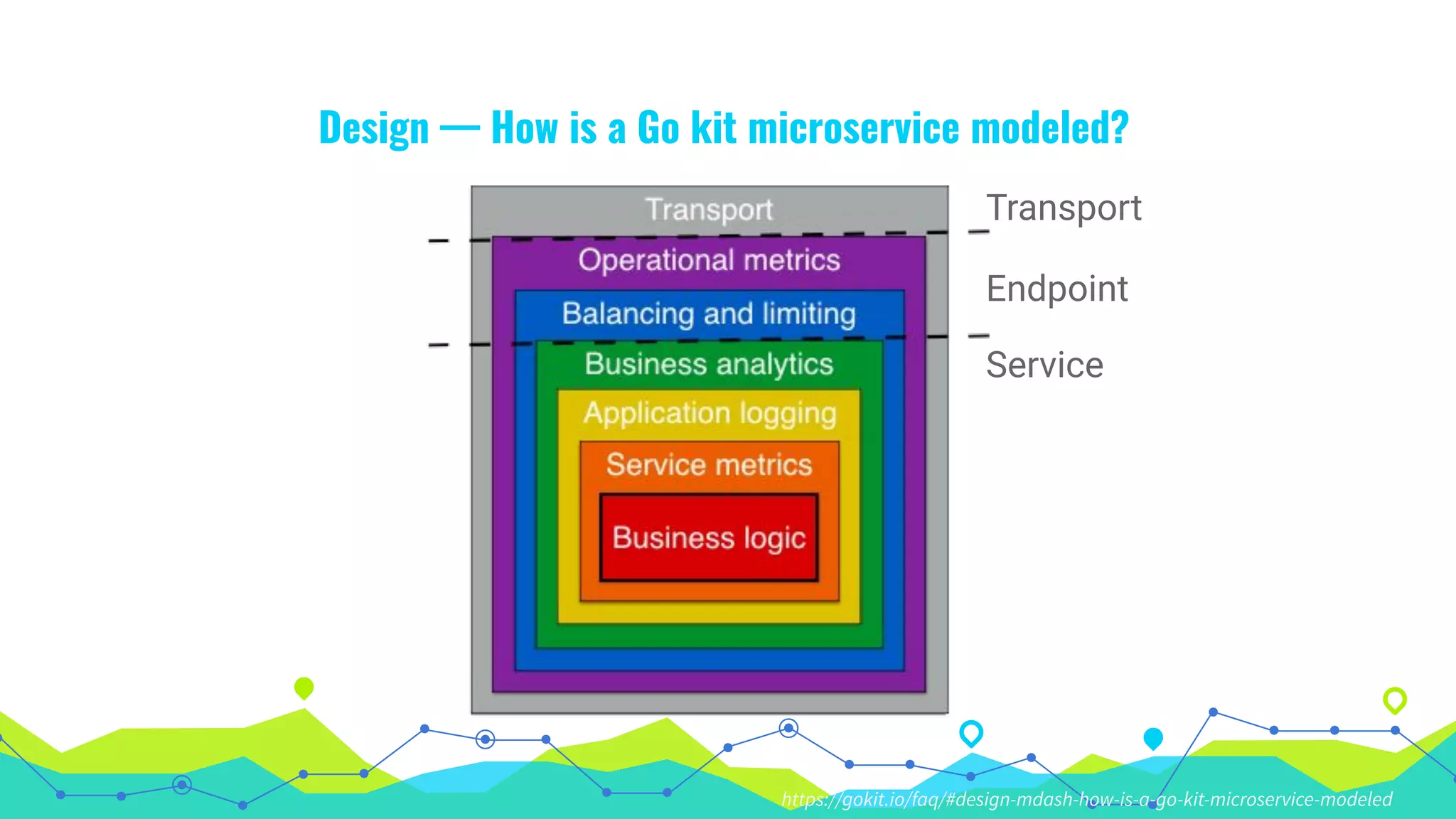 Design — How is a Go kit microservice modeled?

Transport

Operational metrics

Balancing and limiting

Business analytics

Application logging

Service metrics

Business logic

Transport

Endpoint

Service

https://gokit.io/faq/#design-mdash-how-is-a-go-kit-microservice-modeled